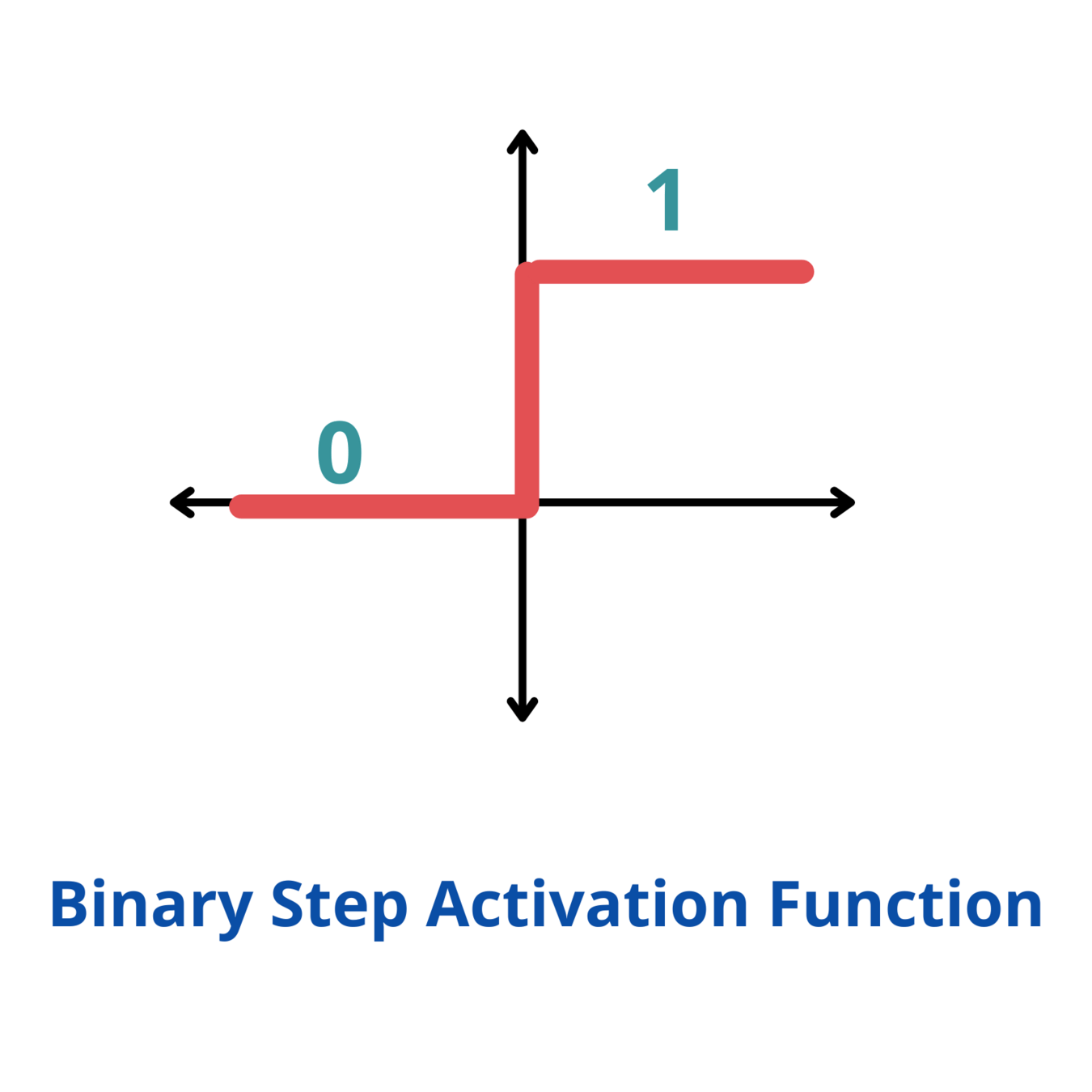 1

0

Binary Step Activation Function